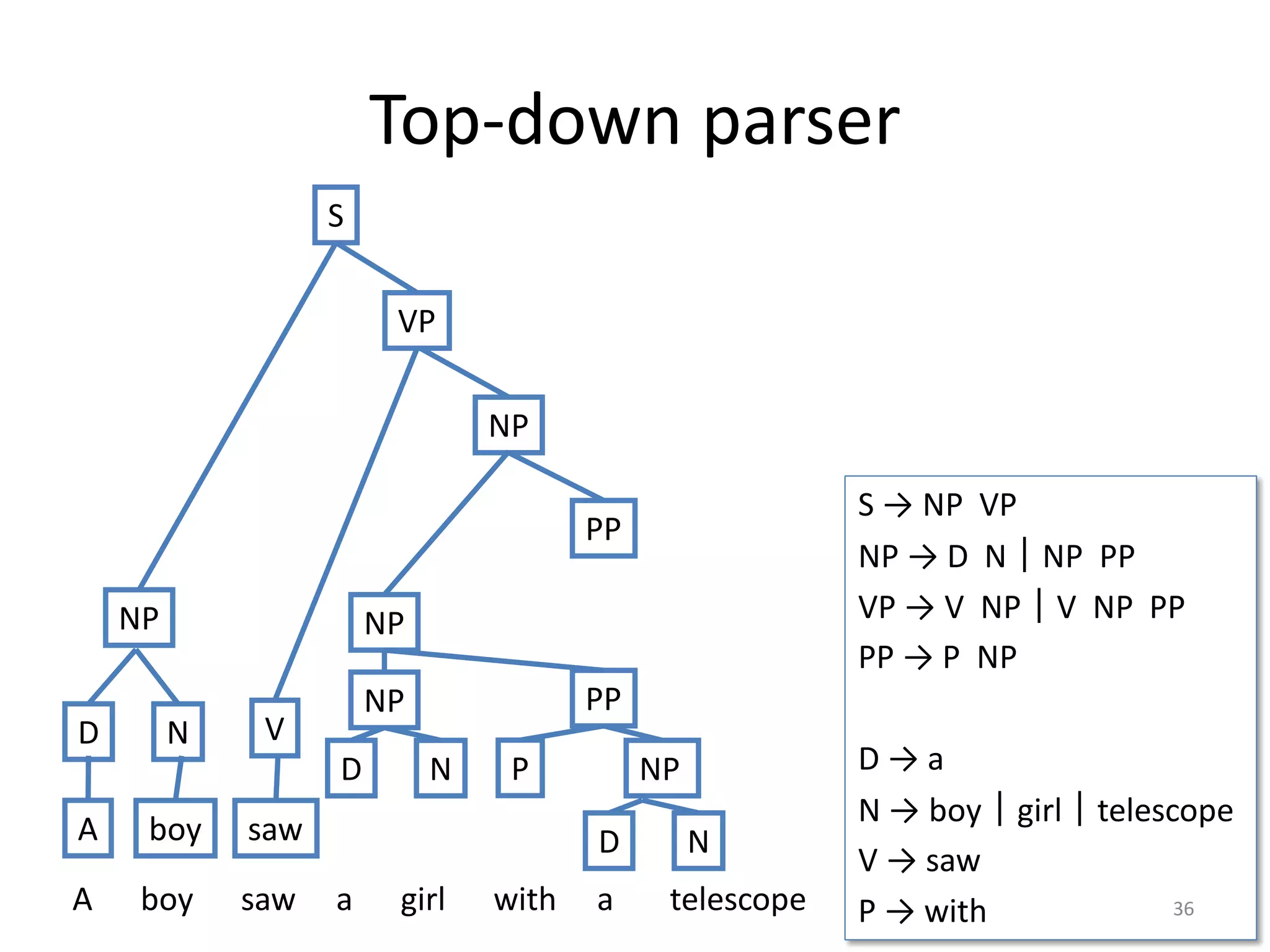 Top-down parser

S

VP

NP

PP

NP

NP

NP

PP

D

N

V

D

N

P

NP

A

boy

saw

D

N

A boy saw a girl with a telescope

S → NP VP
NP → D N | NP PP
VP → V NP | V NP PP
PP → P NP

D → a
N → boy | girl | telescope
V → saw
P → with

36